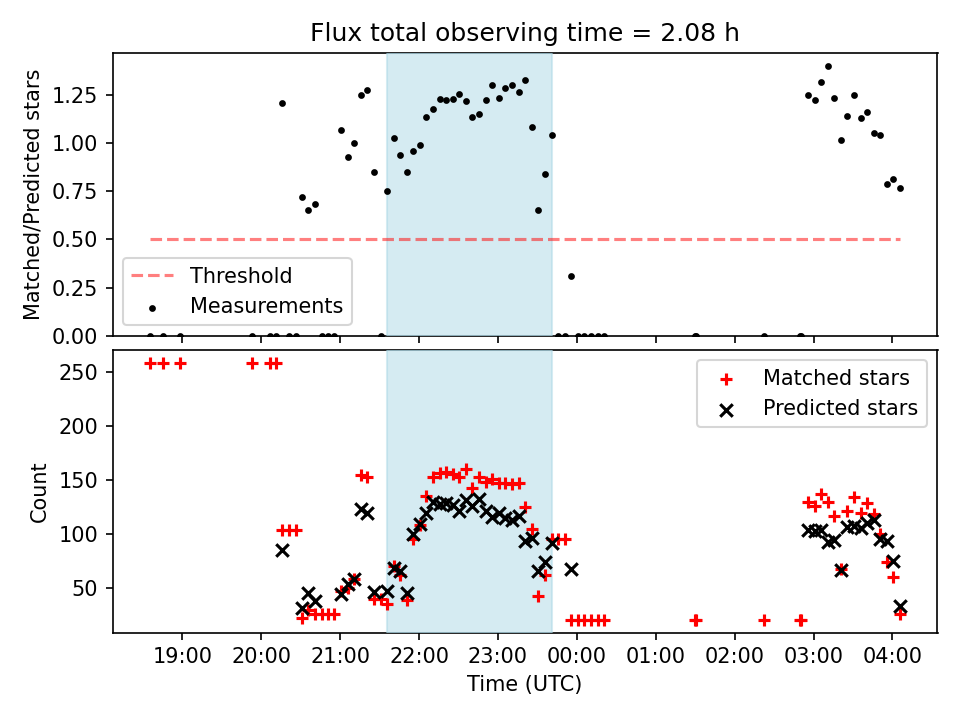 Flux total observing time = 2.08 h

Matched/Predicted stars

1.25
1.00
0.75
0.50
0.25
0.00

Threshold
Measurements

Count

250
200
150
100
50

Matched stars
Predicted stars

19:00 20:00 21:00 22:00 23:00 00:00 01:00 02:00 03:00 04:00

Time (UTC)